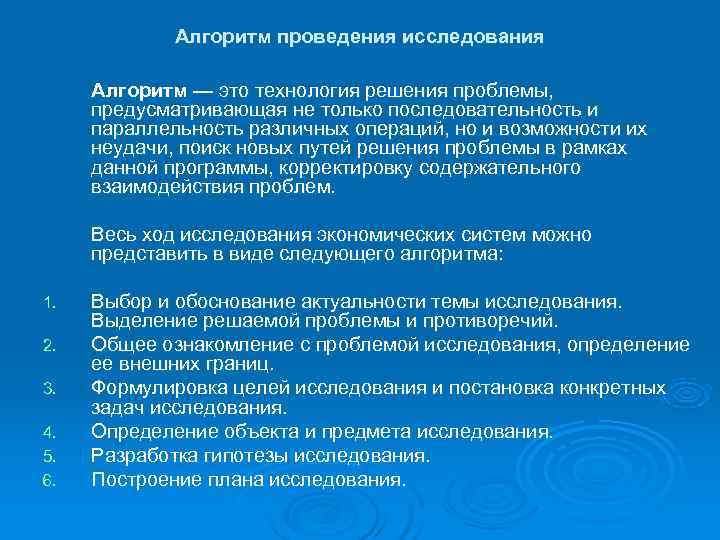 Алгоритм проведения исследования

Алгоритм — это технология решения проблемы, предусматривающая не только последовательность и параллельность различных операций, но и возможности их неудачи, поиск новых путей решения проблемы в рамках данной программы, корректировку содержательного взаимодействия проблем.

Весь ход исследования экономических систем можно представить в виде следующего алгоритма:

1. Выбор и обоснование актуальности темы исследования. Выделение решаемой проблемы и противоречий.
2. Общее ознакомление с проблемой исследования, определение ее внешних границ.
3. Формулировка целей исследования и постановка конкретных задач исследования.
4. Определение объекта и предмета исследования.
5. Разработка гипотезы исследования.
6. Построение плана исследования.